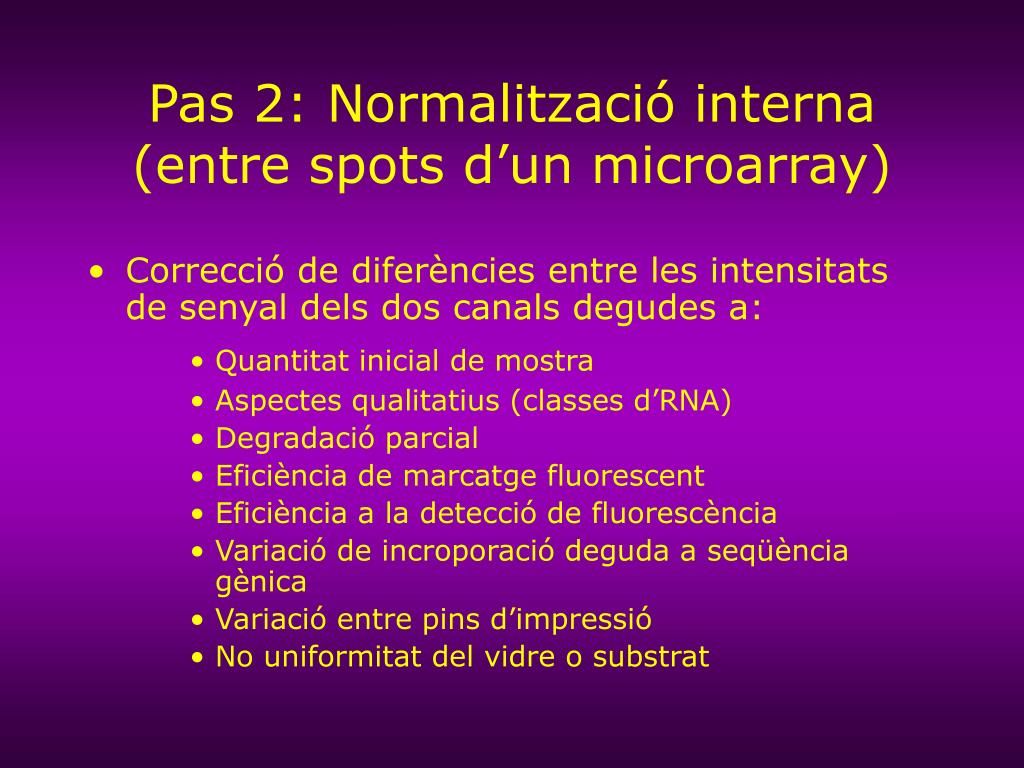 Pas 2: Normalització interna (entre spots d’un microarray)

• Correcció de diferències entre les intensitats de senyal dels dos canals degudes a:

• Quantitat inicial de mostra
• Aspectes qualitatius (classes d’RNA)
• Degradació parcial
• Eficiència de marcatge fluorescent
• Eficiència a la detecció de fluorescència
• Variació de incroporació deguda a seqüència gènica
• Variació entre pins d’impressió
• No uniformitat del vidre o substrat